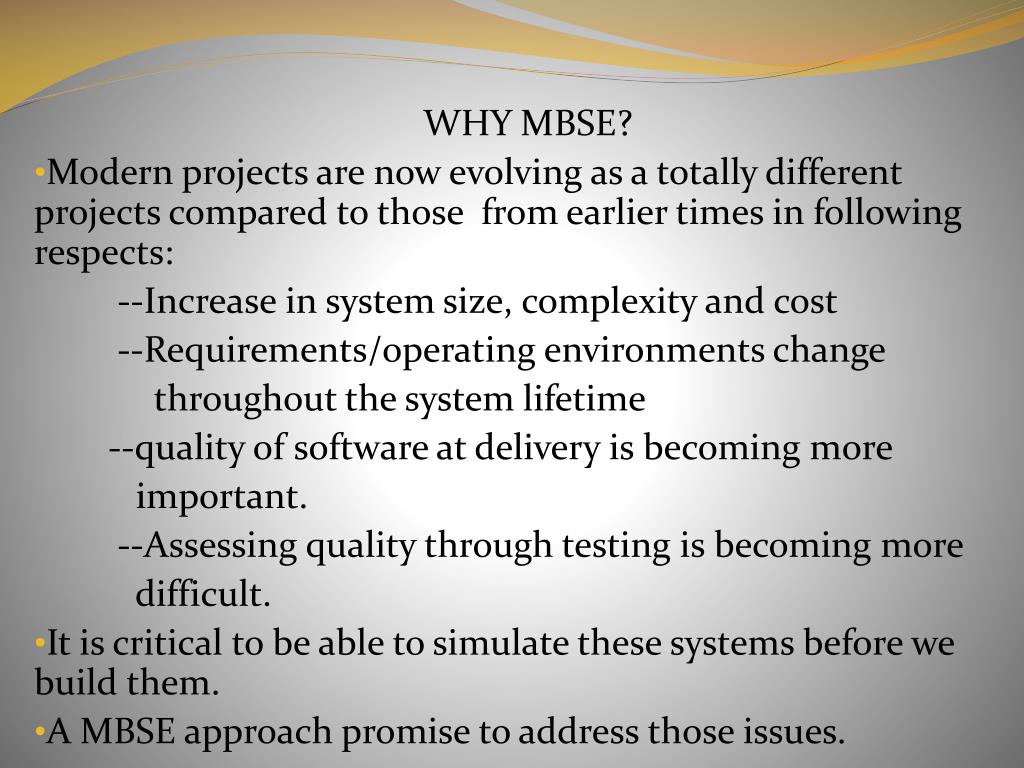 WHY MBSE?

•Modern projects are now evolving as a totally different projects compared to those from earlier times in following respects:

--Increase in system size, complexity and cost

--Requirements/operating environments change throughout the system lifetime

--quality of software at delivery is becoming more important.

--Assessing quality through testing is becoming more difficult.

•It is critical to be able to simulate these systems before we build them.

•A MBSE approach promise to address those issues.